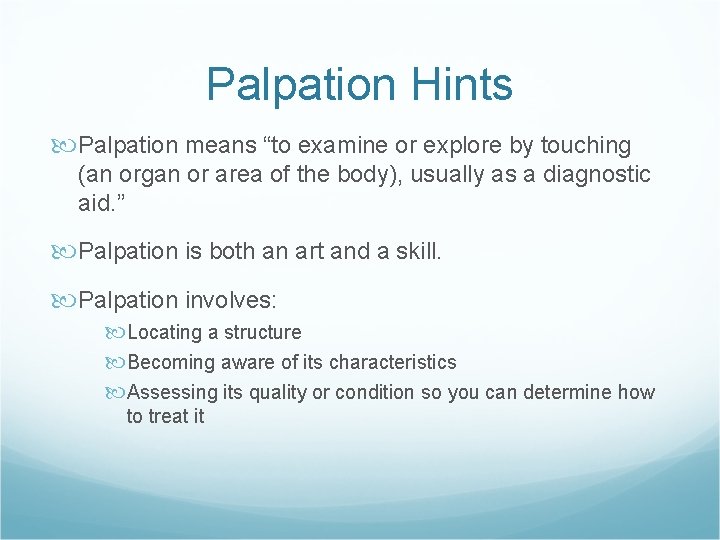 Palpation Hints

Palpation means “to examine or explore by touching (an organ or area of the body), usually as a diagnostic aid.”

Palpation is both an art and a skill.

Palpation involves:

Locating a structure

Becoming aware of its characteristics

Assessing its quality or condition so you can determine how to treat it